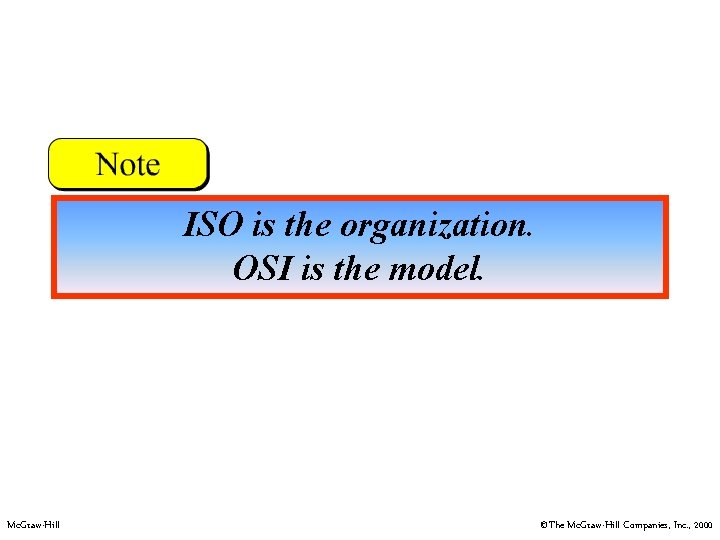 Note

ISO is the organization.
OSI is the model.

McGraw-Hill

©The McGraw-Hill Companies, Inc., 2000